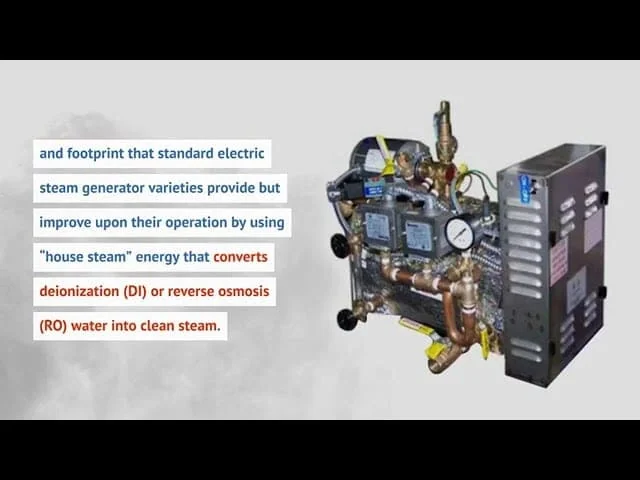 and footprint that standard electric steam generator varieties provide but improve upon their operation by using "house steam" energy that converts deionization (DI) or reverse osmosis (RO) water into clean steam.